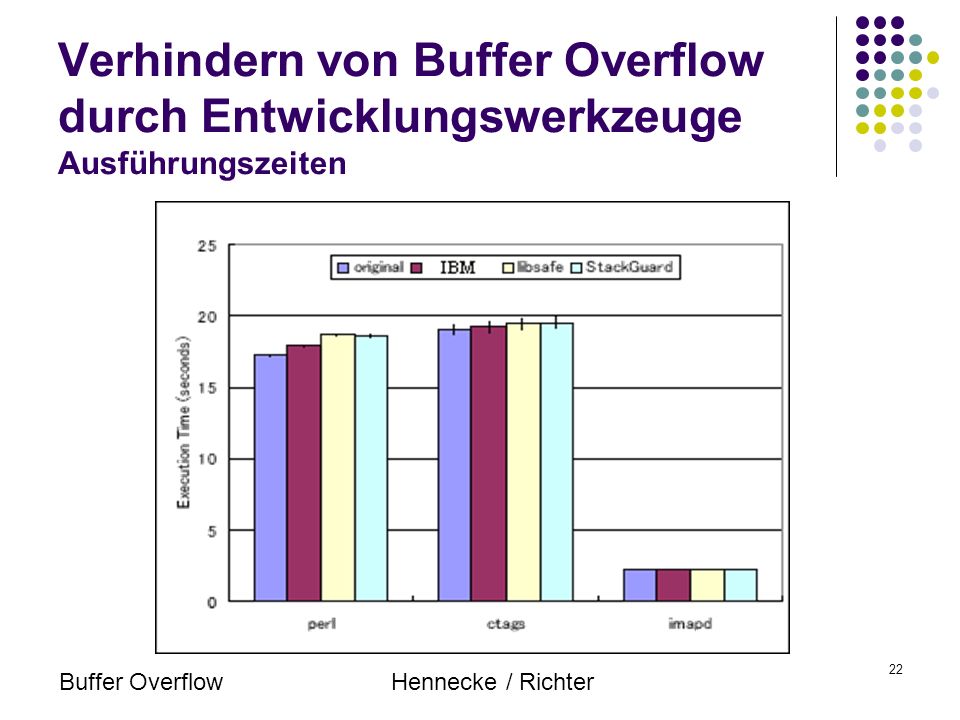 Verhindern von Buffer Overflow durch Entwicklungswerkzeuge
Ausführungszeiten

original IBM libsafe StackGuard

Execution Time (seconds)

25
20
15
10
5
0

perl
ctags
imapd

Buffer Overflow
Hennecke / Richter
22